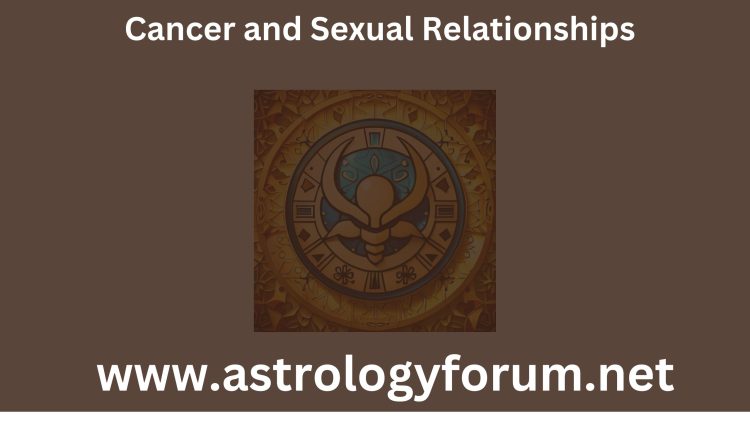 Cancer and Sexual Relationships

www.astrologyforum.net